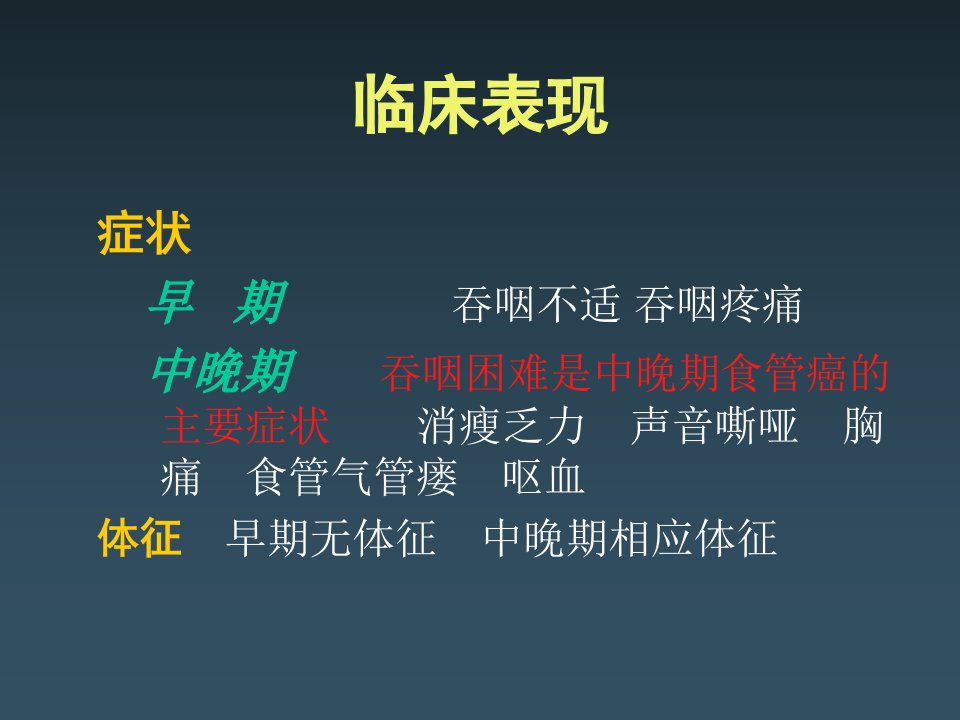 临床表现

症状

早 期 吞咽不适 吞咽疼痛

中晚期 吞咽困难是中晚期食管癌的主要症状 消瘦乏力 声音嘶哑 胸痛 食管气管瘘 呕血

体征 早期无体征 中晚期相应体征